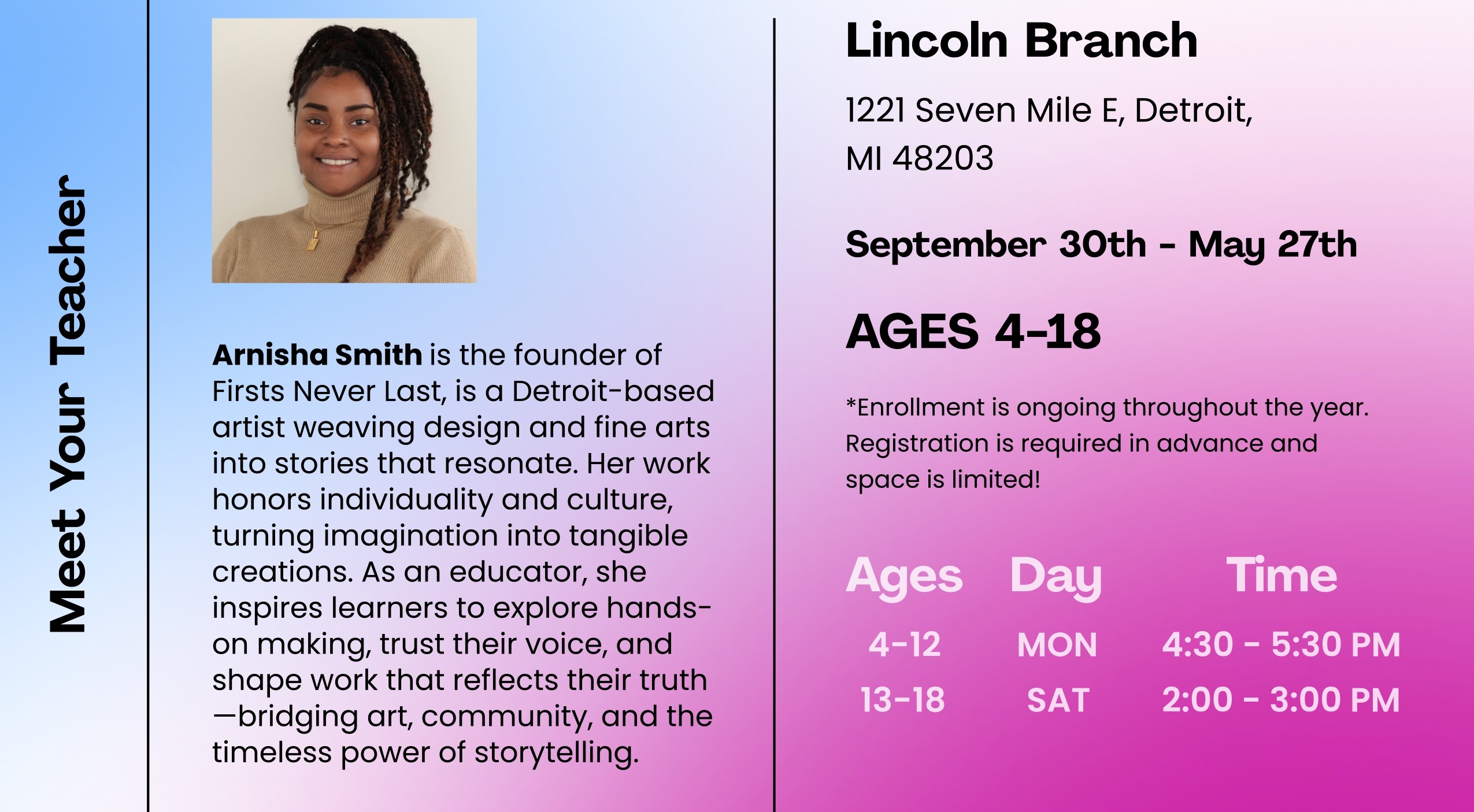 Meet Your Teacher

Arnisha Smith is the founder of Firsts Never Last, is a Detroit-based artist weaving design and fine arts into stories that resonate. Her work honors individuality and culture, turning imagination into tangible creations. As an educator, she inspires learners to explore hands-on making, trust their voice, and shape work that reflects their truth—bridging art, community, and the timeless power of storytelling.

Lincoln Branch

1221 Seven Mile E, Detroit, MI 48203

September 30th - May 27th

AGES 4-18

*Enrollment is ongoing throughout the year. Registration is required in advance and space is limited!

| Ages | Day | Time |
|---|---|---|
| 4-12 | MON | 4:30 - 5:30 PM |
| 13-18 | SAT | 2:00 - 3:00 PM |